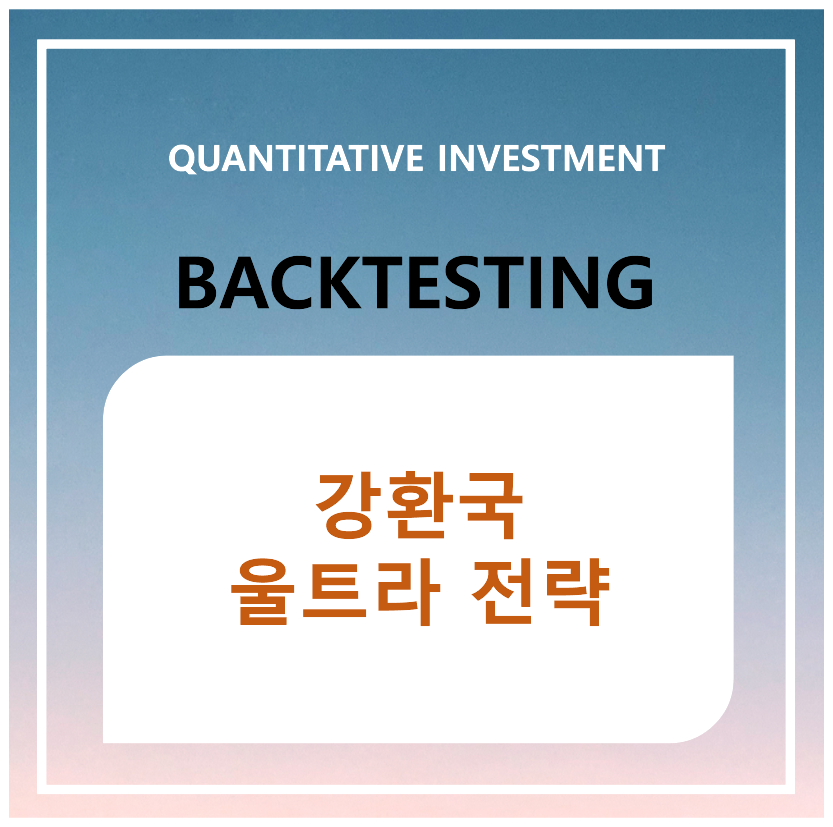 QUANTITATIVE INVESTMENT

BACKTESTING

강환국
울트라 전략